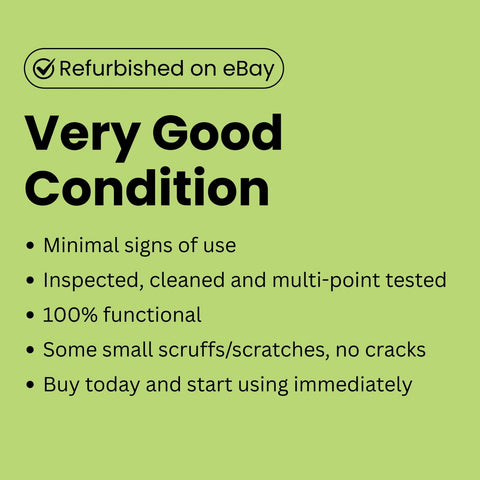 Refurbished on eBay

Very Good Condition

• Minimal signs of use
• Inspected, cleaned and multi-point tested
• 100% functional
• Some small scruffs/scratches, no cracks
• Buy today and start using immediately